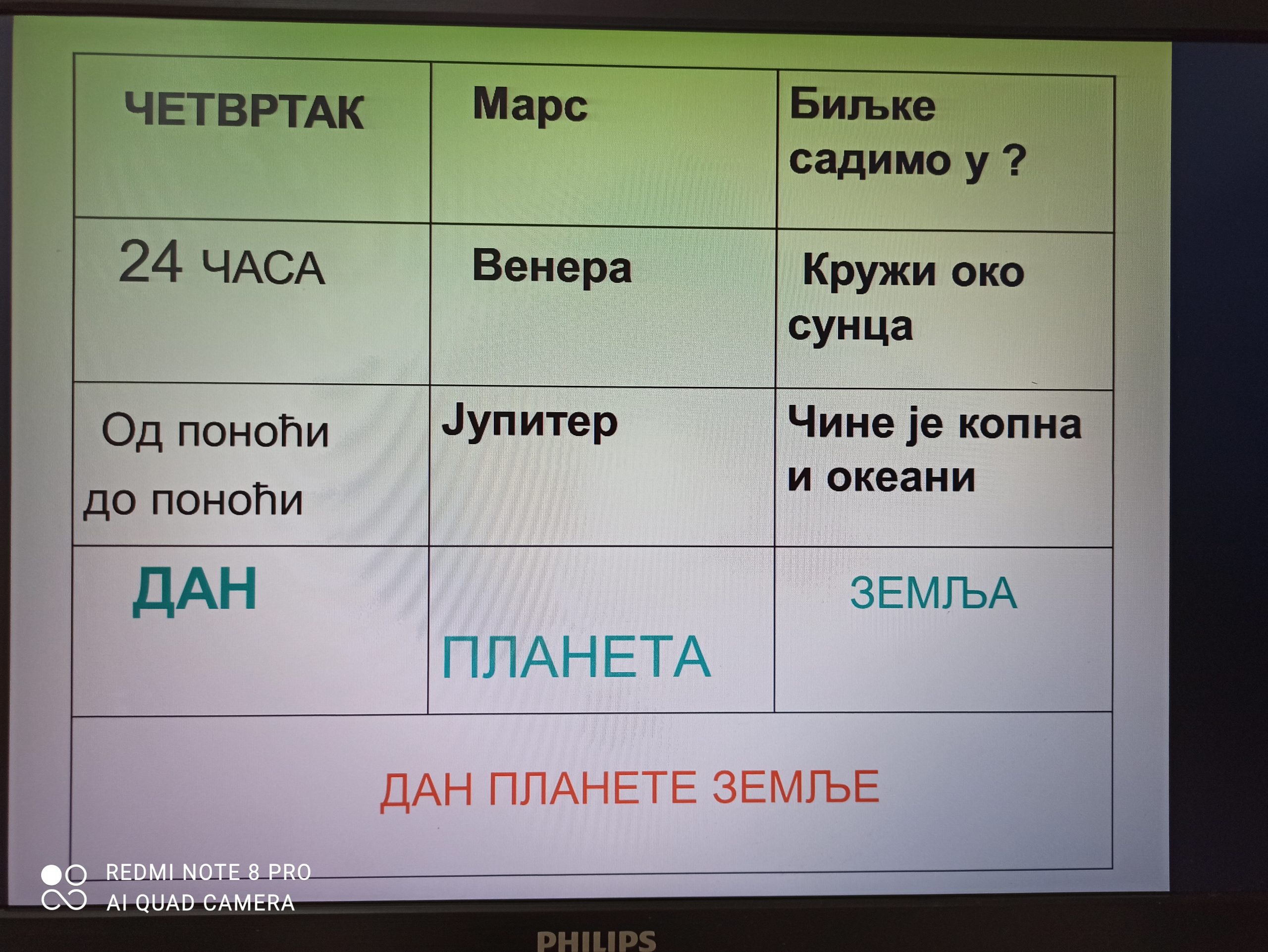 | ЧЕТВРТАК | Марс | Биљке садимо у ? |
|---|---|---|
| 24 ЧАСА | Венера | Кружи око сунца |
| Од поноћи до поноћи | Јупитер | Чине је копна и океани |
| ДАН | ПЛАНЕТА | ЗЕМЉА |

ДАН ПЛАНЕТЕ ЗЕМЉЕ

REDMI NOTE 8 PRO
AI QUAD CAMERA

PHILIPS